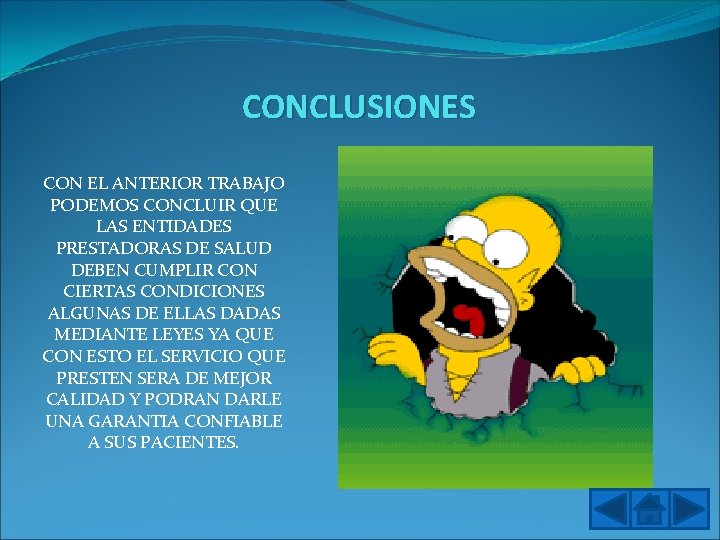 CONCLUSIONES

CON EL ANTERIOR TRABAJO PODEMOS CONCLUIR QUE LAS ENTIDADES PRESTADORAS DE SALUD DEBEN CUMPLIR CON CIERTAS CONDICIONES ALGUNAS DE ELLAS DADAS MEDIANTE LEYES YA QUE CON ESTO EL SERVICIO QUE PRESTEN SERA DE MEJOR CALIDAD Y PODRAN DARLE UNA GARANTIA CONFIABLE A SUS PACIENTES.